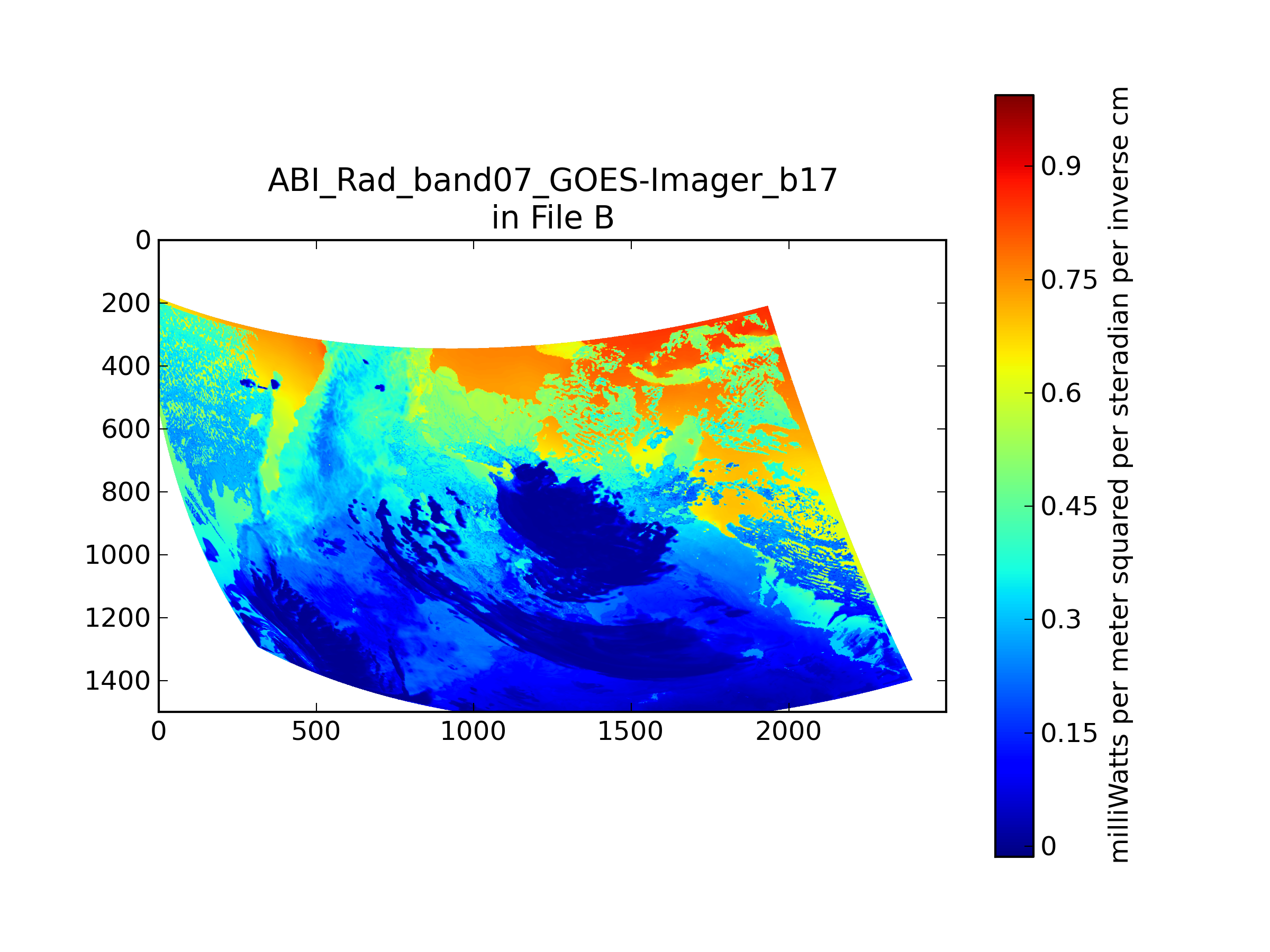 ABI_Rad_band07_GOES-Imager_b17
in File B

0
200
400
600
800
1000
1200
1400

0
500
1000
1500
2000

0.9
0.75
0.6
0.45
0.3
0.15
0

milliWatts per meter squared per steradian per inverse cm